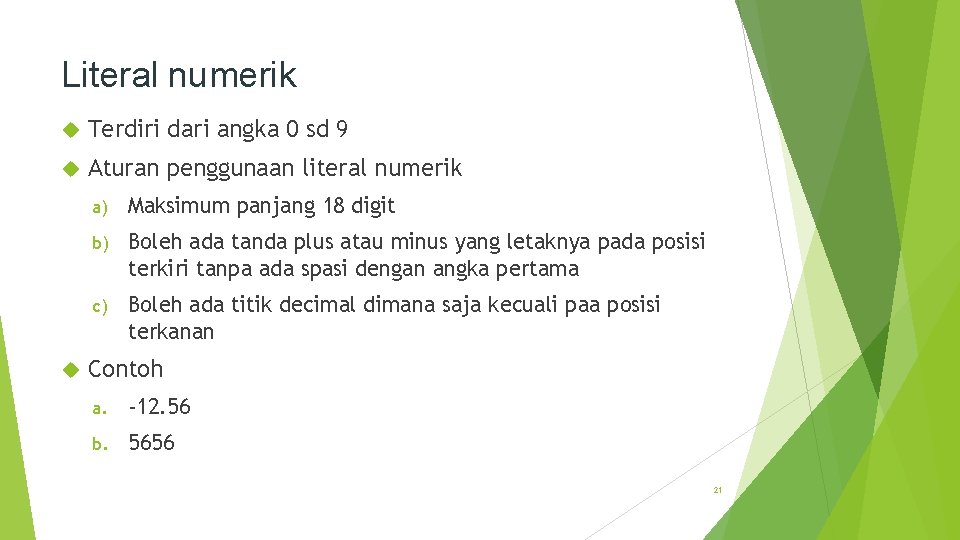 Literal numerik

Terdiri dari angka 0 sd 9

Aturan penggunaan literal numerik

a) Maksimum panjang 18 digit

b) Boleh ada tanda plus atau minus yang letaknya pada posisi terkiri tanpa ada spasi dengan angka pertama

c) Boleh ada titik decimal dimana saja kecuali paa posisi terkanan

Contoh

a. -12.56

b. 5656

21